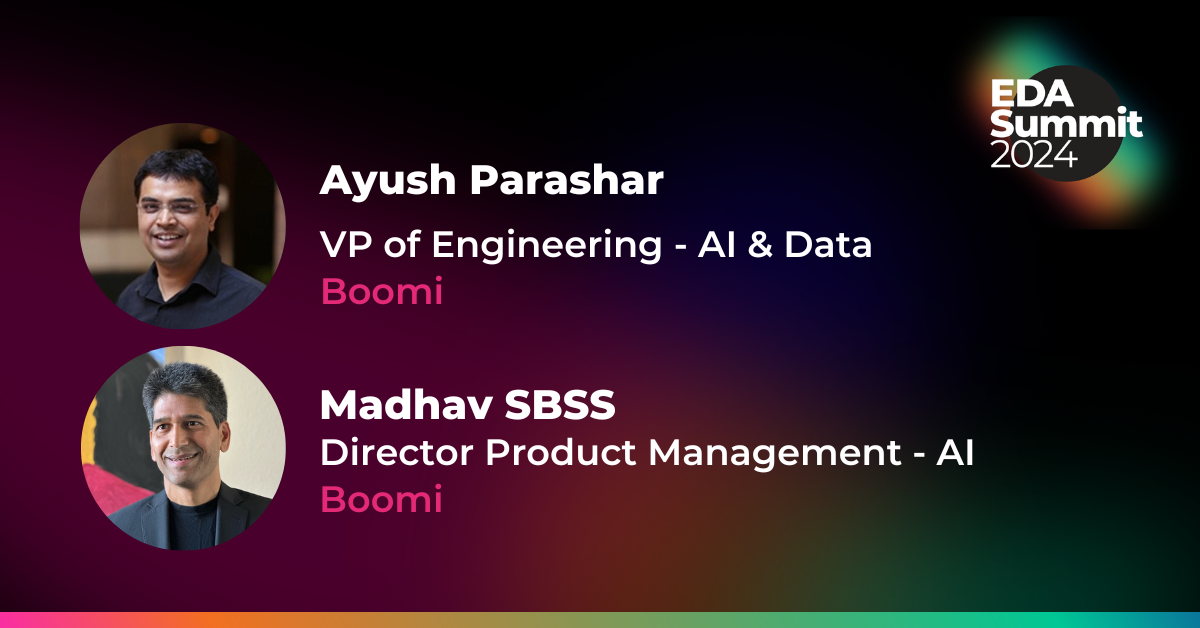 EDA Summit 2024

Ayush Parashar
VP of Engineering - AI & Data
Boomi

Madhav SBSS
Director Product Management - AI
Boomi